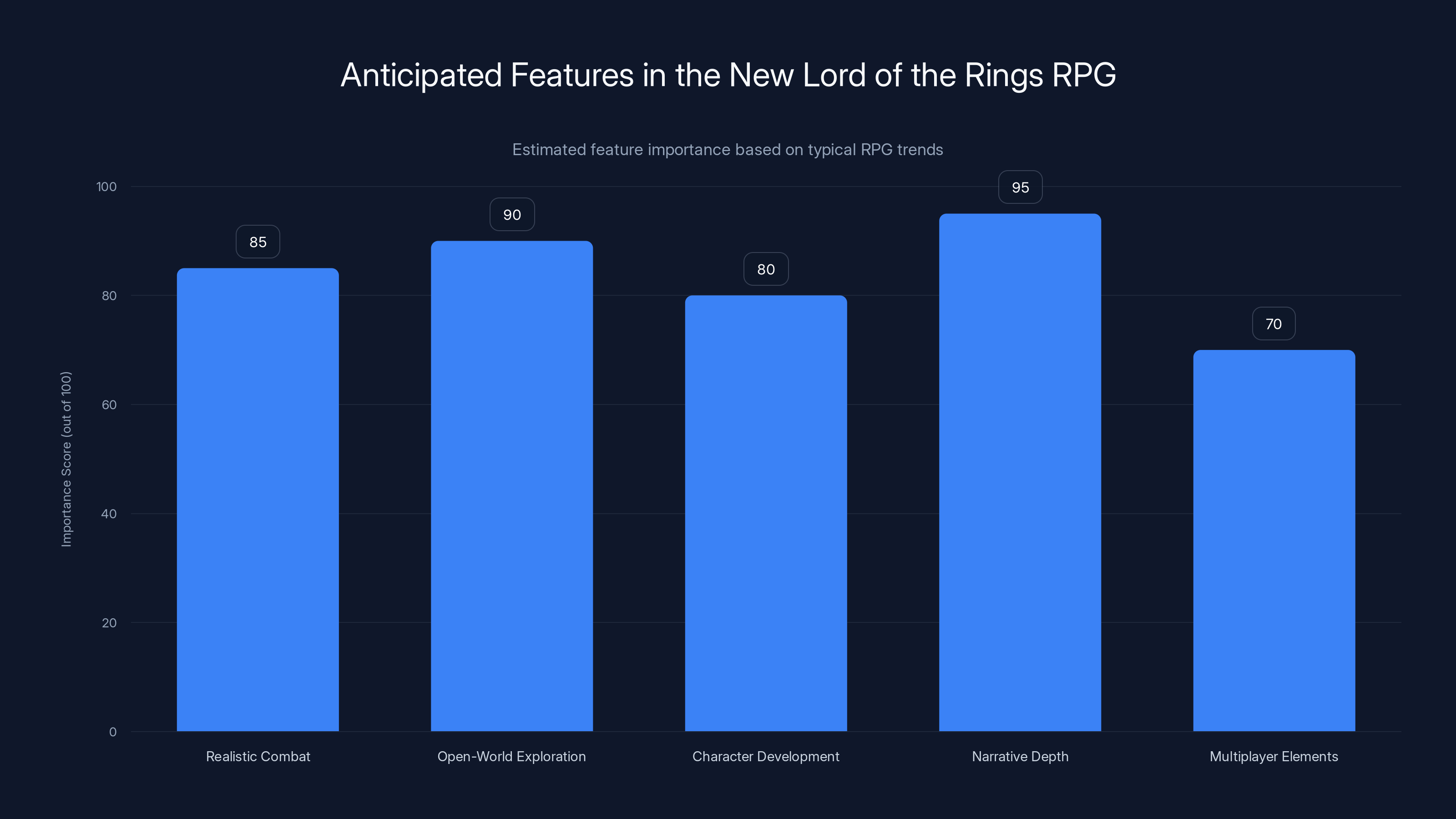 Anticipated Features in the New Lord of the Rings RPG

Estimated feature importance based on typical RPG trends

Importance Score (out of 100)

100
80
60
40
20
0

85
90
80
95
70

Realistic Combat
Open-World Exploration
Character Development
Narrative Depth
Multiplayer Elements